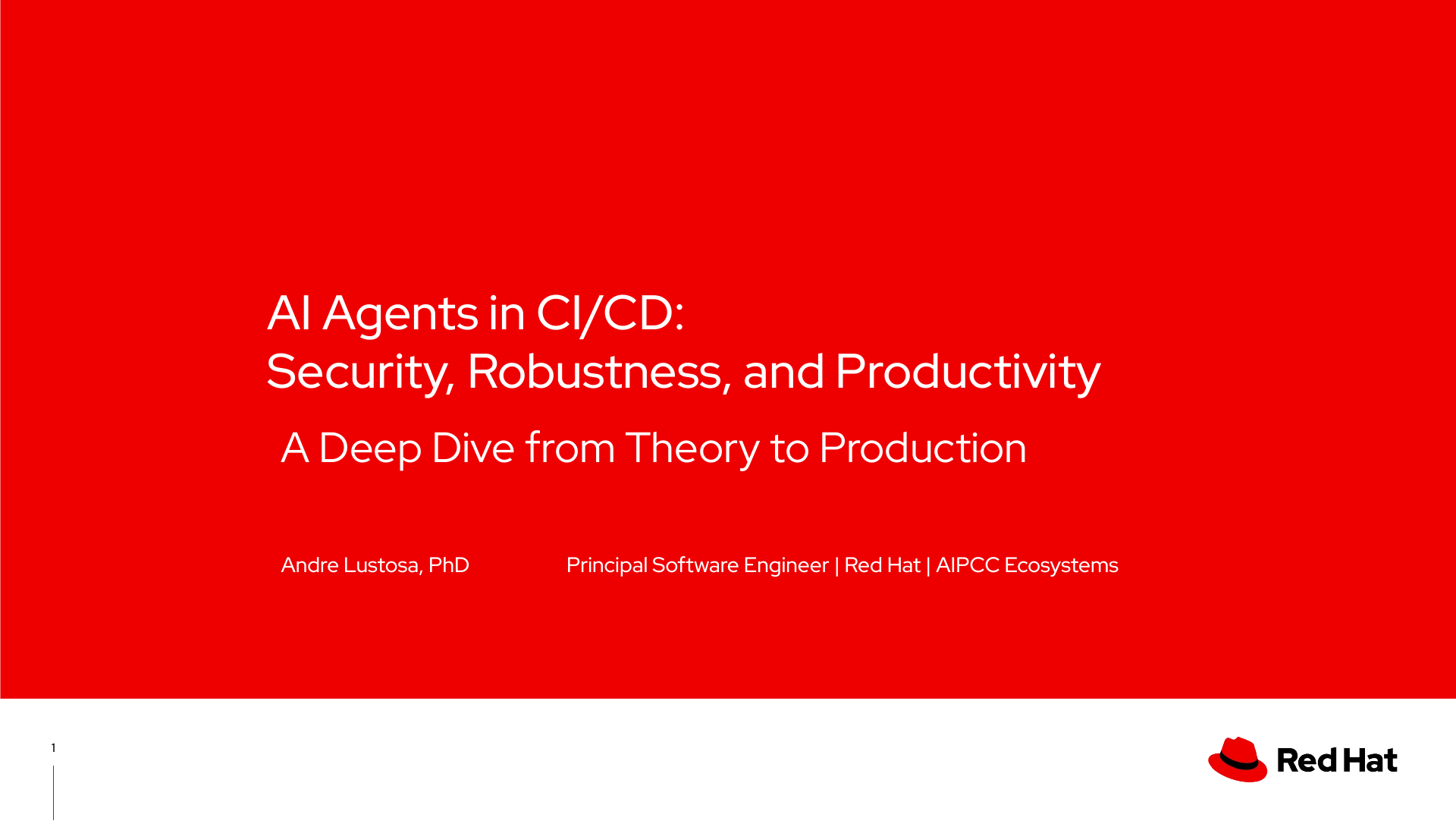 AI Agents in CI/CD:
Security, Robustness, and Productivity

A Deep Dive from Theory to Production

Andre Lustosa, PhD

Principal Software Engineer | Red Hat | AIPCC Ecosystems

1

Red Hat